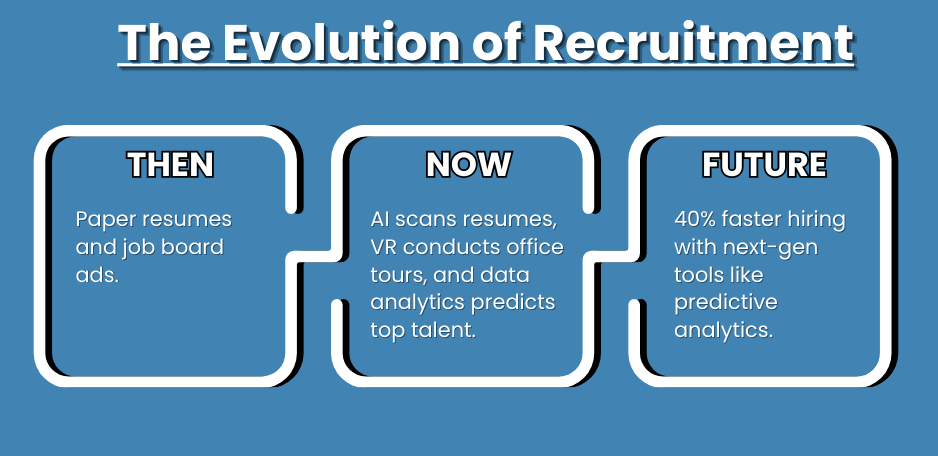 The Evolution of Recruitment

THEN

Paper resumes and job board ads.

NOW

AI scans resumes, VR conducts office tours, and data analytics predicts top talent.

FUTURE

40% faster hiring with next-gen tools like predictive analytics.